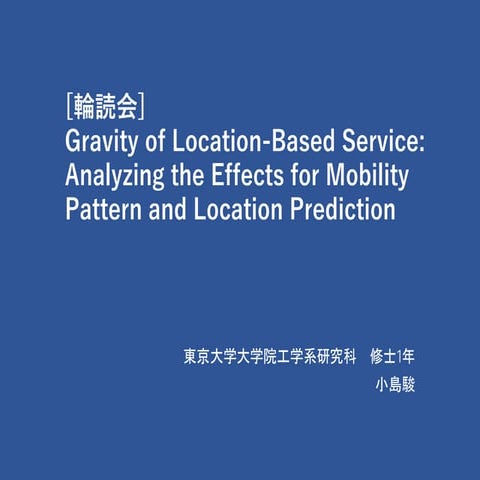 [輪読会]
Gravity of Location-Based Service: Analyzing the Effects for Mobility Pattern and Location Prediction

東京大学大学院工学系研究科　修士1年
小島駿